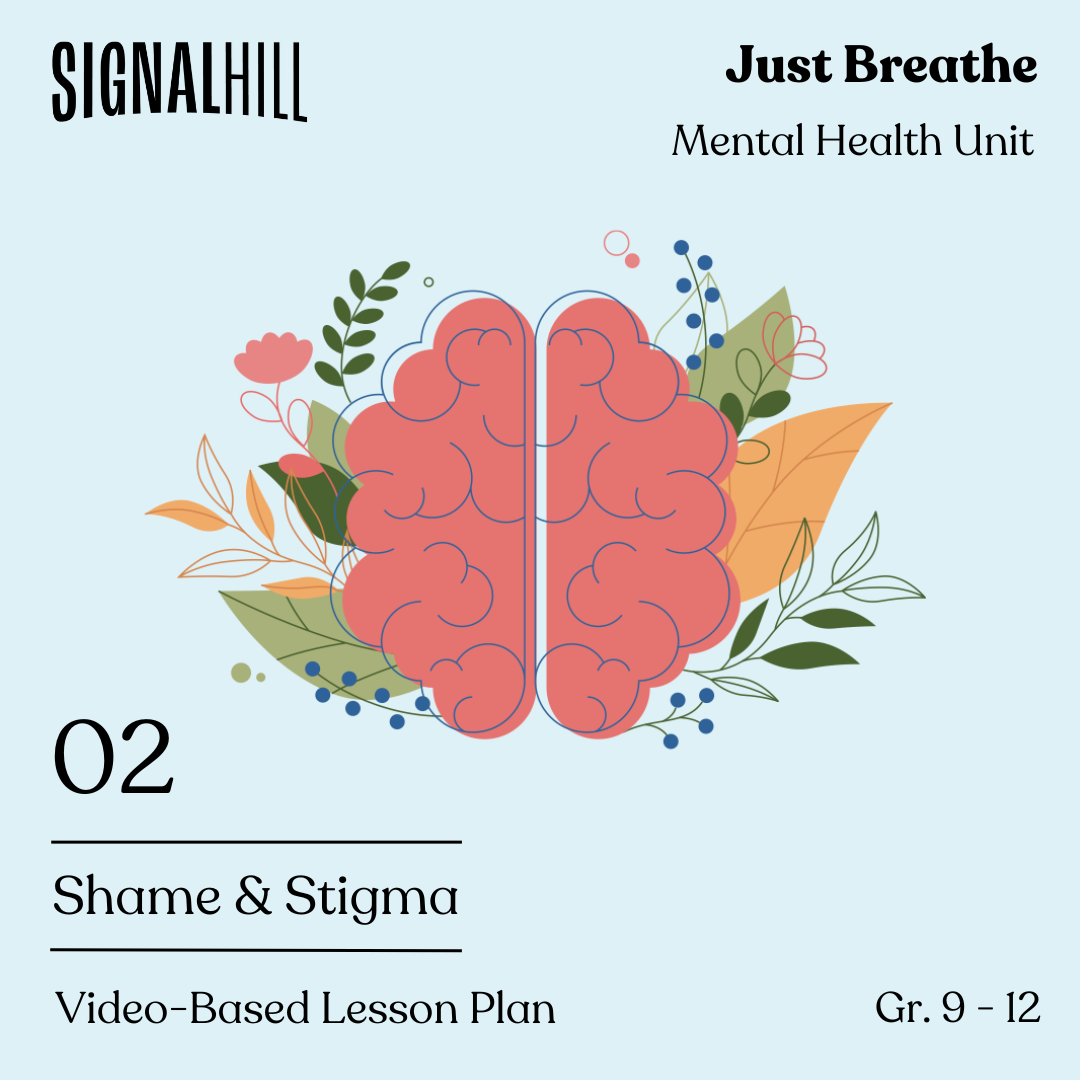 SIGNALHILL

Just Breathe

Mental Health Unit

02

Shame & Stigma

Video-Based Lesson Plan

Gr. 9 - 12